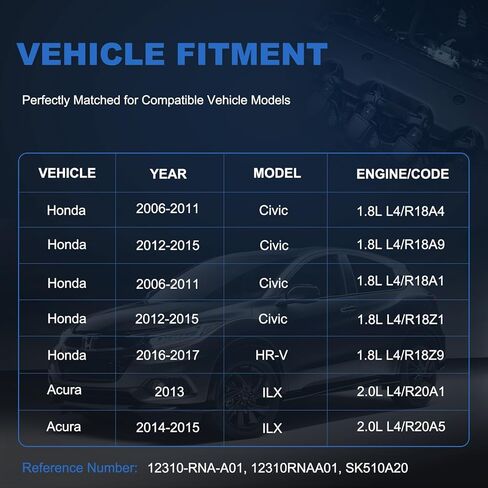 VEHICLE FITMENT

Perfectly Matched for Compatible Vehicle Models

| VEHICLE | YEAR | MODEL | ENGINE/CODE |
|---|---|---|---|
| Honda | 2006-2011 | Civic | 1.8L L4/R18A4 |
| Honda | 2012-2015 | Civic | 1.8L L4/R18A9 |
| Honda | 2006-2011 | Civic | 1.8L L4/R18A1 |
| Honda | 2012-2015 | Civic | 1.8L L4/R18Z1 |
| Honda | 2016-2017 | HR-V | 1.8L L4/R18Z9 |
| Acura | 2013 | ILX | 2.0L L4/R20A1 |
| Acura | 2014-2015 | ILX | 2.0L L4/R20A5 |

Reference Number: 12310-RNA-A01, 12310RNAA01, SK510A20